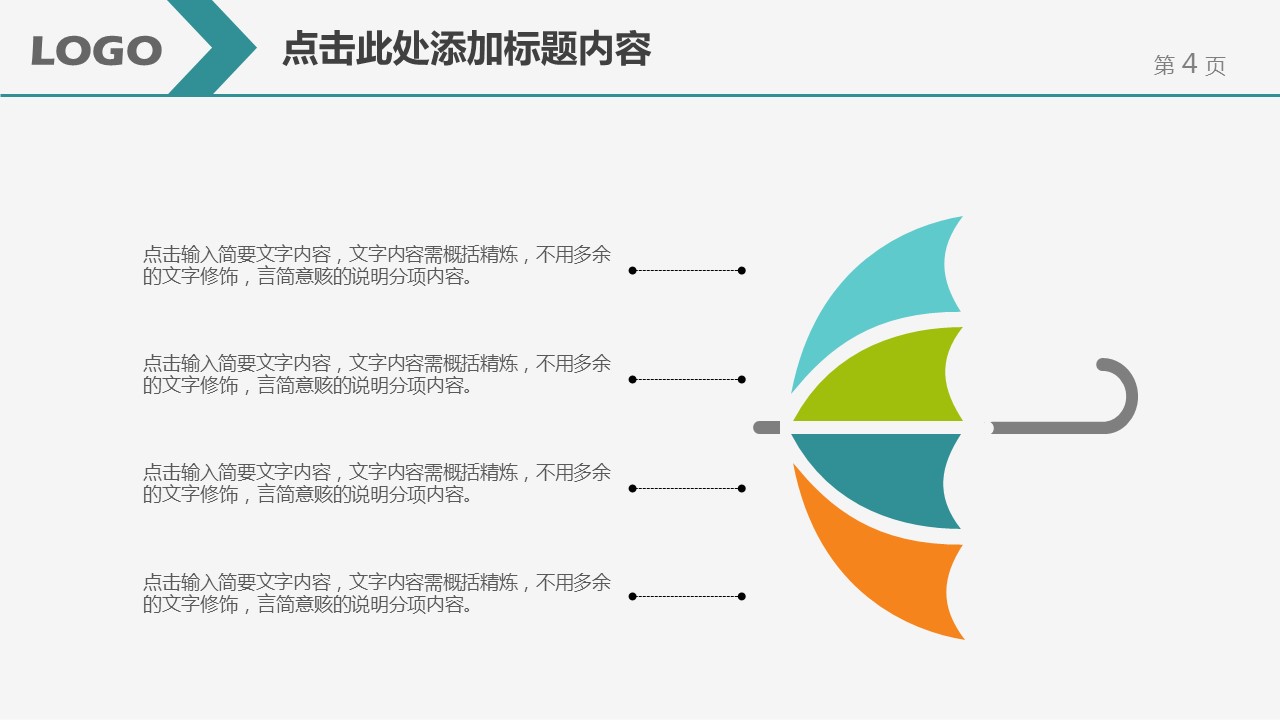 LOGO

点击此处添加标题内容

第 4 页

点击输入简要文字内容，文字内容需概括精炼，不用多余的文字修饰，言简意赅的说明分项内容。

点击输入简要文字内容，文字内容需概括精炼，不用多余的文字修饰，言简意赅的说明分项内容。

点击输入简要文字内容，文字内容需概括精炼，不用多余的文字修饰，言简意赅的说明分项内容。

点击输入简要文字内容，文字内容需概括精炼，不用多余的文字修饰，言简意赅的说明分项内容。